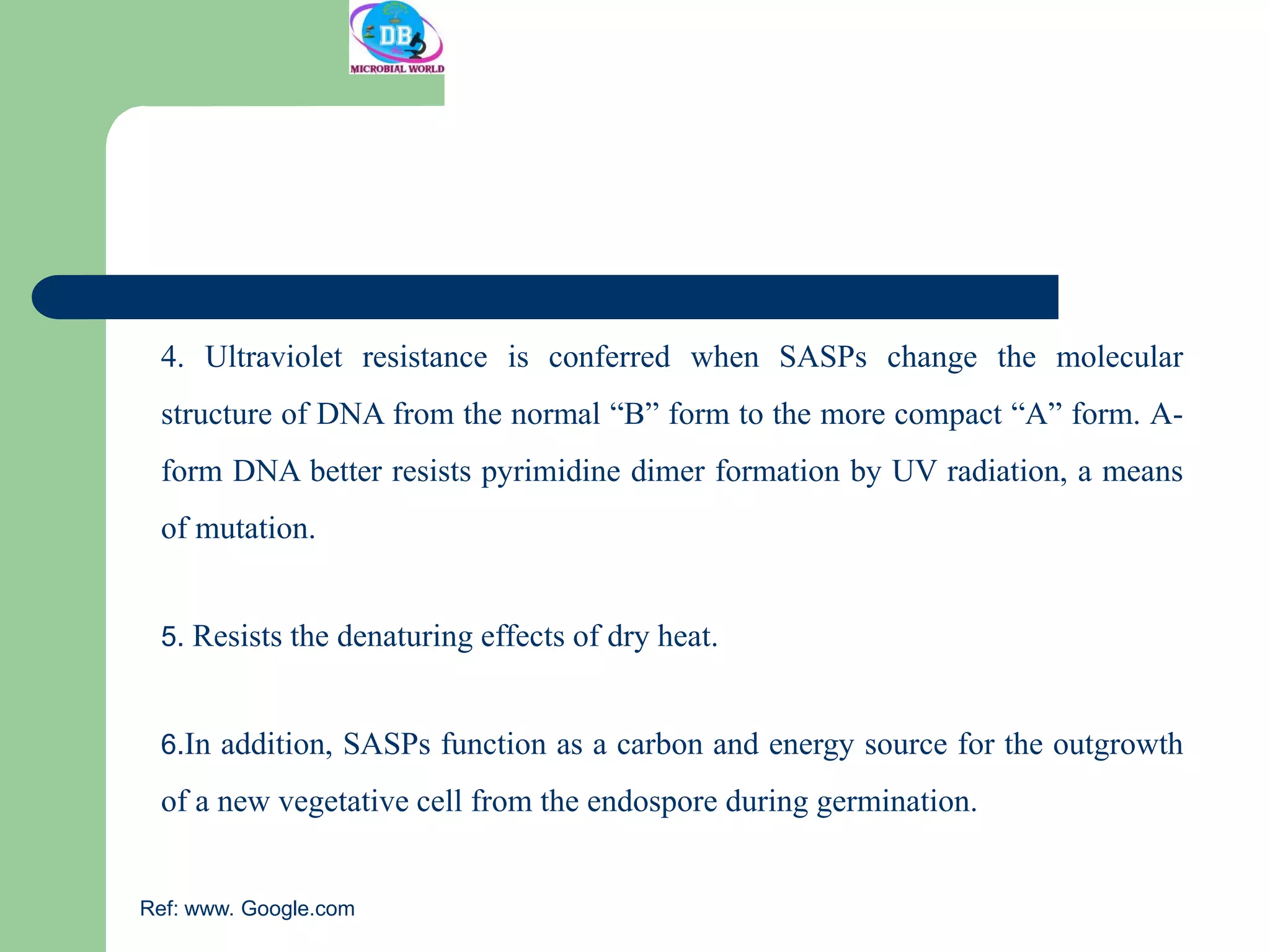 DB
MICROBIAL WORLD

4. Ultraviolet resistance is conferred when SASPs change the molecular structure of DNA from the normal “B” form to the more compact “A” form. A-form DNA better resists pyrimidine dimer formation by UV radiation, a means of mutation.

5. Resists the denaturing effects of dry heat.

6.In addition, SASPs function as a carbon and energy source for the outgrowth of a new vegetative cell from the endospore during germination.

Ref: www. Google.com